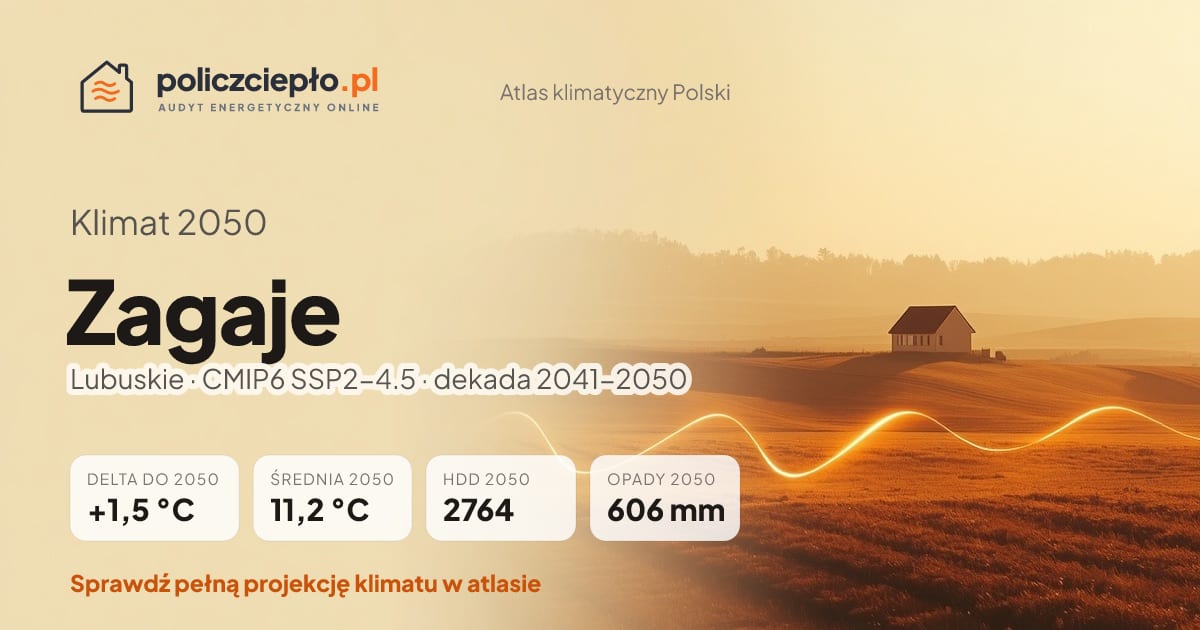 policzciepło.pl
AUDYT ENERGETYCZNY ONLINE

Atlas klimatyczny Polski

Klimat 2050

Zagaje

Lubuskie · CMIP6 SSP2–4.5 · dekada 2041–2050

DELTA DO 2050
+1,5 °C

ŚREDNIA 2050
11,2 °C

HDD 2050
2764

OPADY 2050
606 mm

Sprawdź pełną projekcję klimatu w atlasie